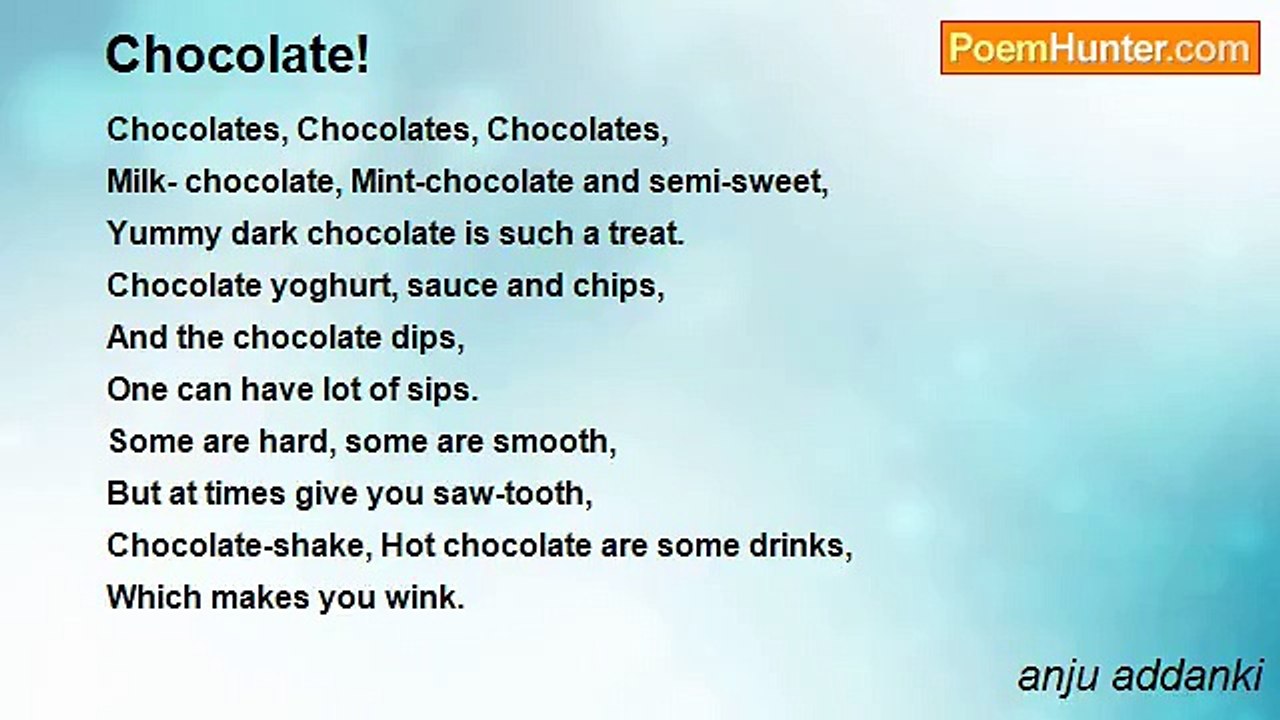 Chocolate!

PoemHunter.com

Chocolates, Chocolates, Chocolates,
Milk- chocolate, Mint-chocolate and semi-sweet,
Yummy dark chocolate is such a treat.
Chocolate yoghurt, sauce and chips,
And the chocolate dips,
One can have lot of sips.
Some are hard, some are smooth,
But at times give you saw-tooth,
Chocolate-shake, Hot chocolate are some drinks,
Which makes you wink.

anju addanki